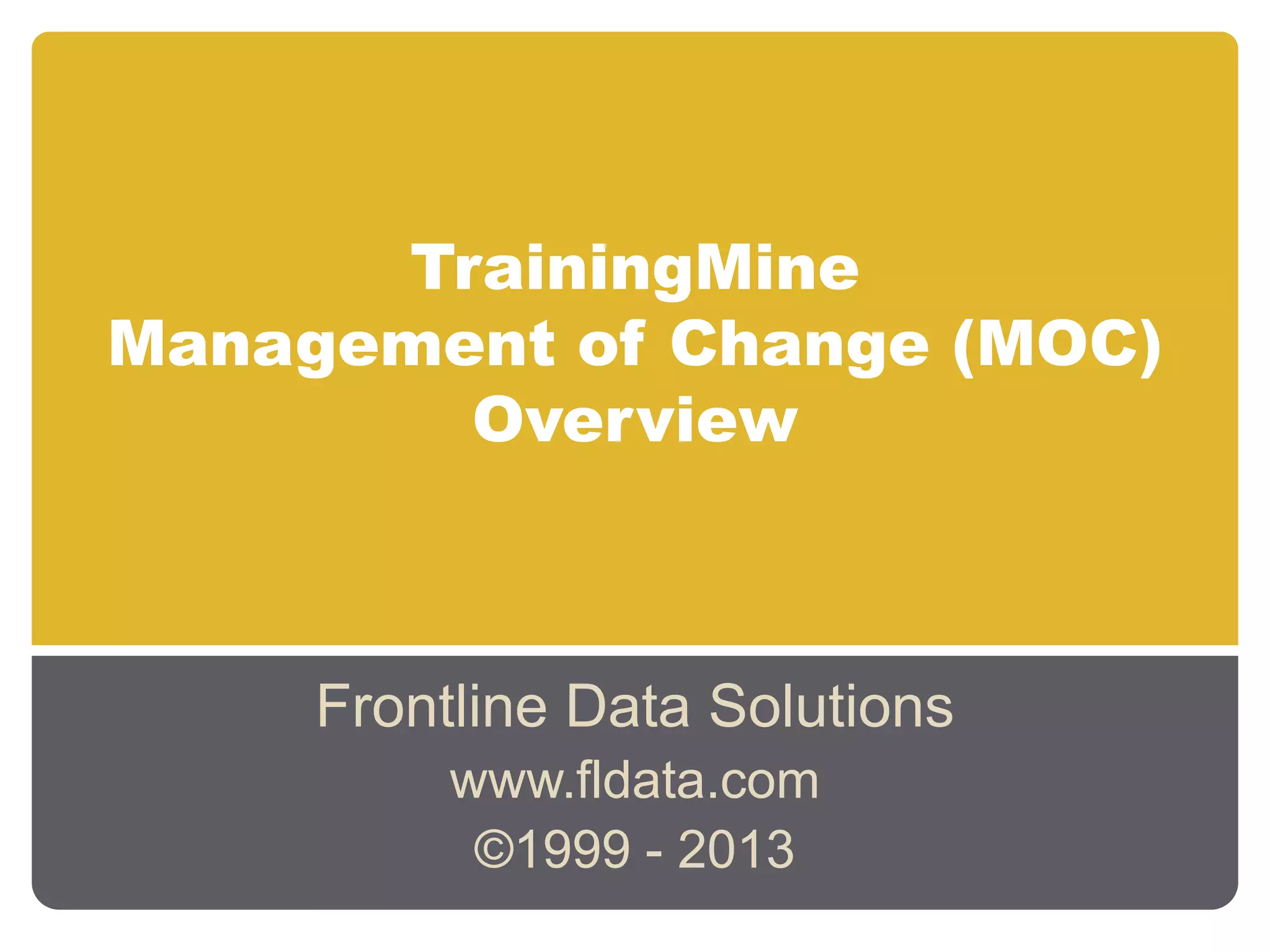 TrainingMine
Management of Change (MOC)
Overview

Frontline Data Solutions
www.fldata.com
©1999 - 2013